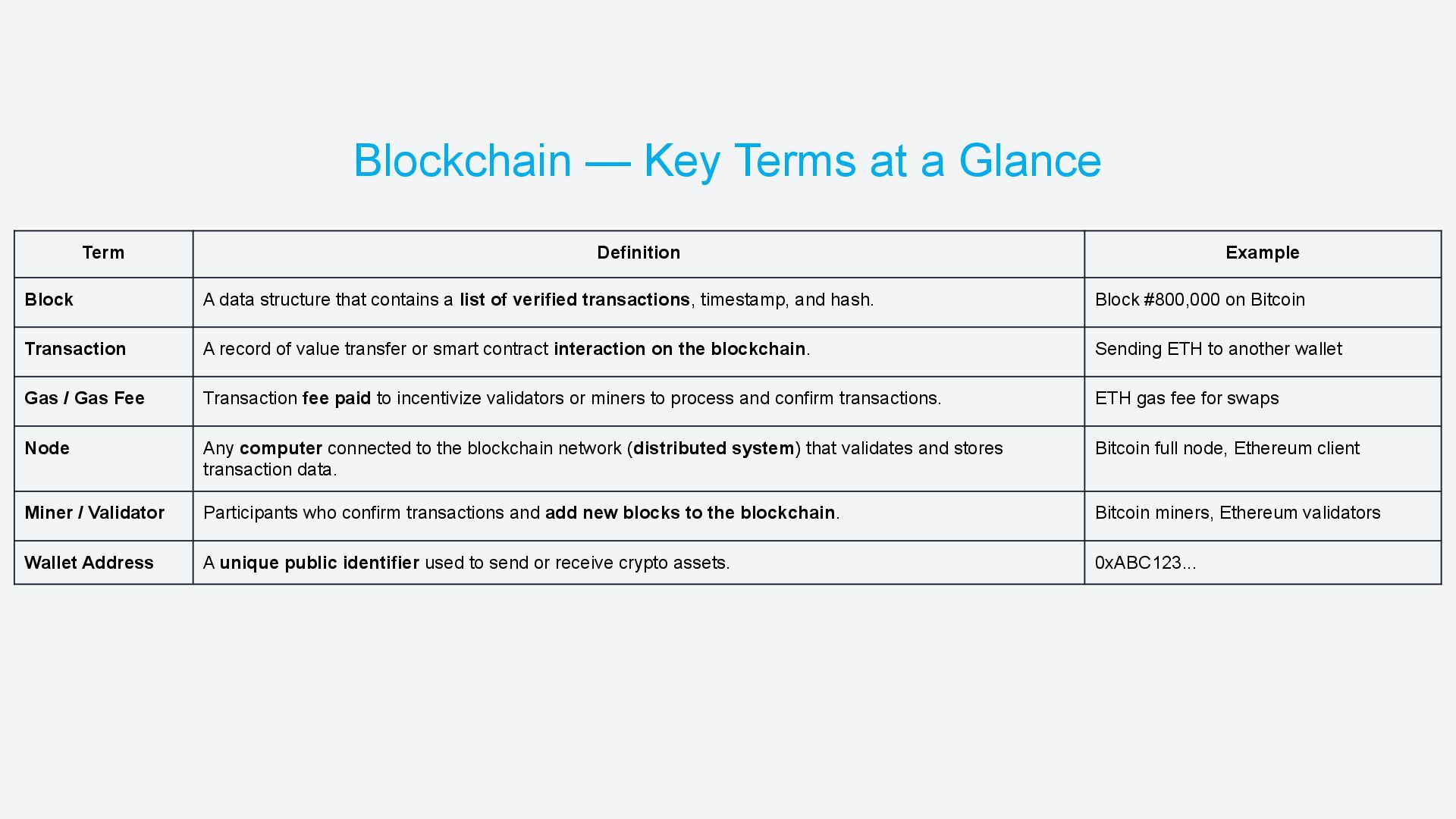 Blockchain — Key Terms at a Glance

| Term | Definition | Example |
|---|---|---|
| Block | A data structure that contains a list of verified transactions, timestamp, and hash. | Block #800,000 on Bitcoin |
| Transaction | A record of value transfer or smart contract interaction on the blockchain. | Sending ETH to another wallet |
| Gas / Gas Fee | Transaction fee paid to incentivize validators or miners to process and confirm transactions. | ETH gas fee for swaps |
| Node | Any computer connected to the blockchain network (distributed system) that validates and stores transaction data. | Bitcoin full node, Ethereum client |
| Miner / Validator | Participants who confirm transactions and add new blocks to the blockchain. | Bitcoin miners, Ethereum validators |
| Wallet Address | A unique public identifier used to send or receive crypto assets. | 0xABC123... |